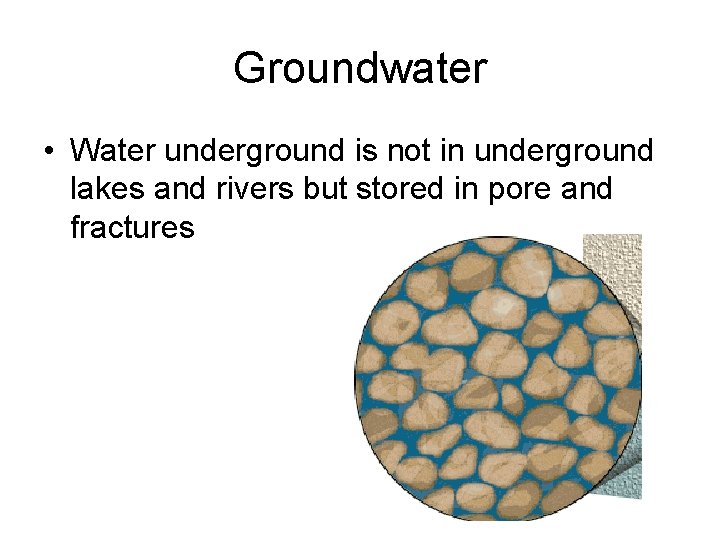 Groundwater

• Water underground is not in underground lakes and rivers but stored in pore and fractures